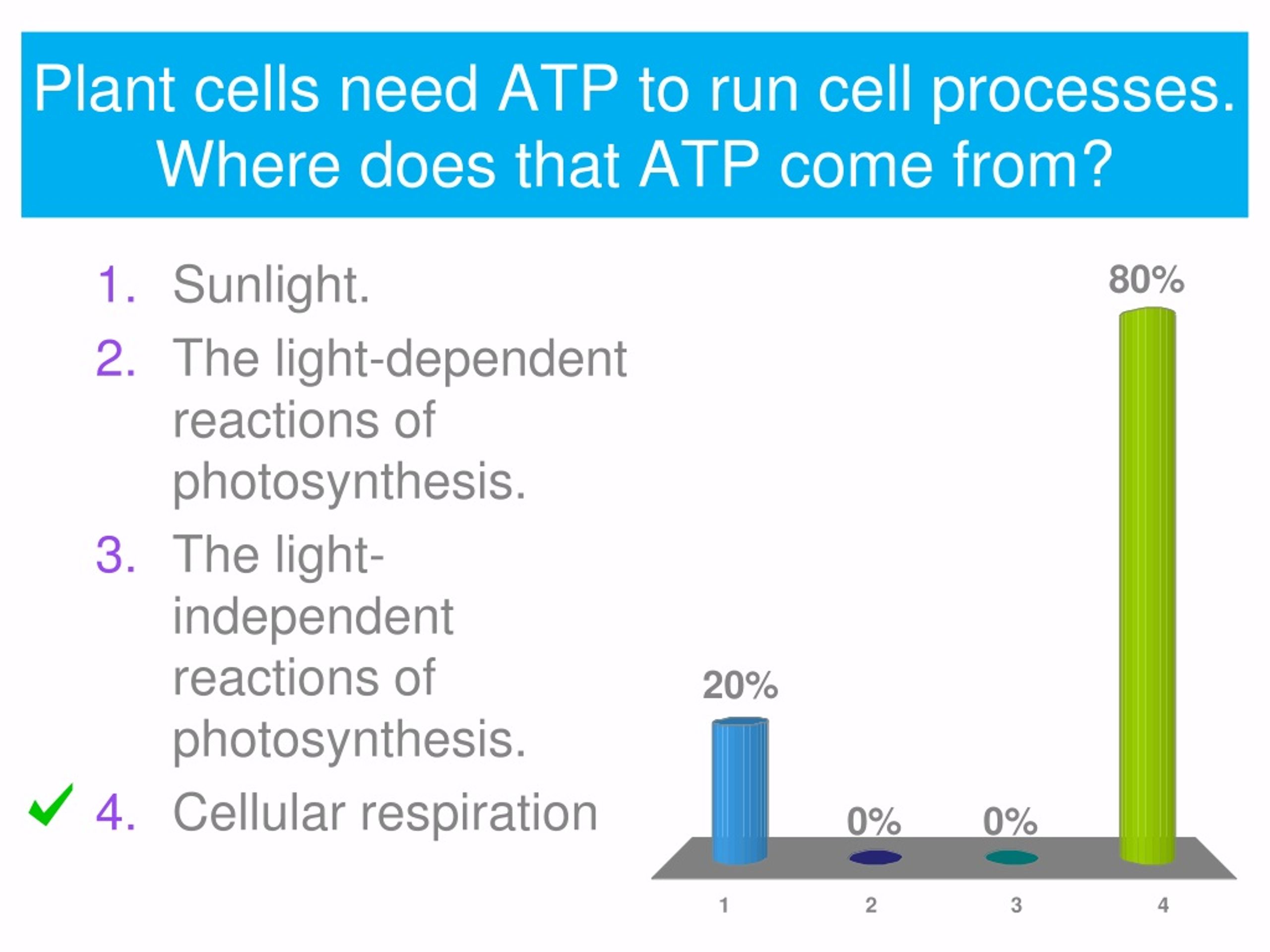 Plant cells need ATP to run cell processes. Where does that ATP come from?

1. Sunlight.
2. The light-dependent reactions of photosynthesis.
3. The light-independent reactions of photosynthesis.
4. Cellular respiration

20%
0%
0%
80%

1
2
3
4